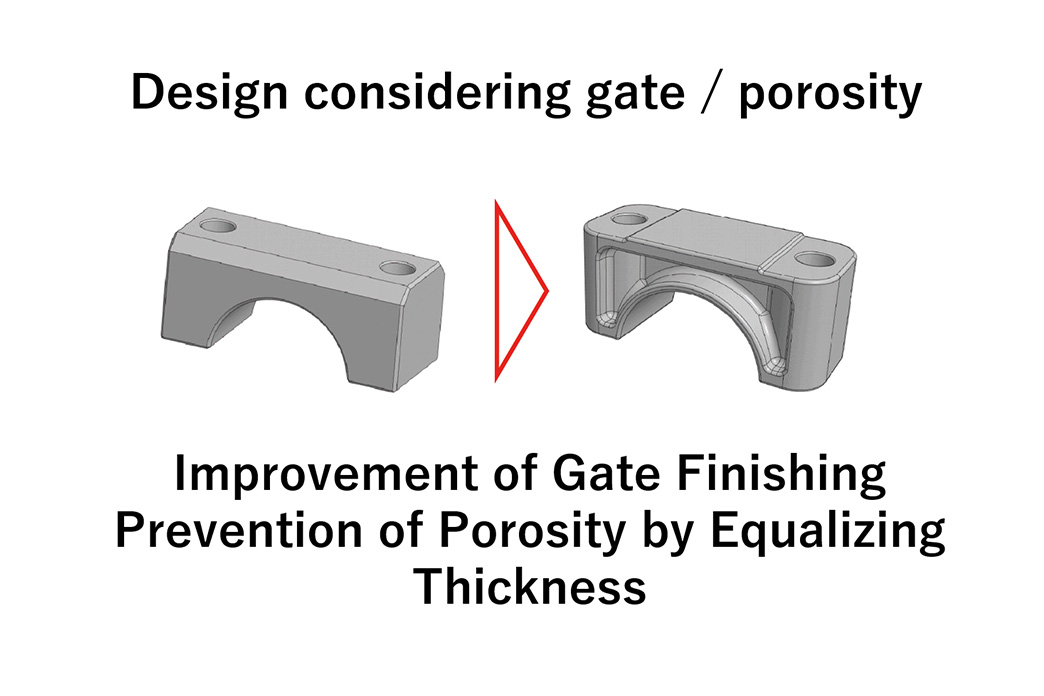 Design considering gate / porosity

Improvement of Gate Finishing
Prevention of Porosity by Equalizing Thickness